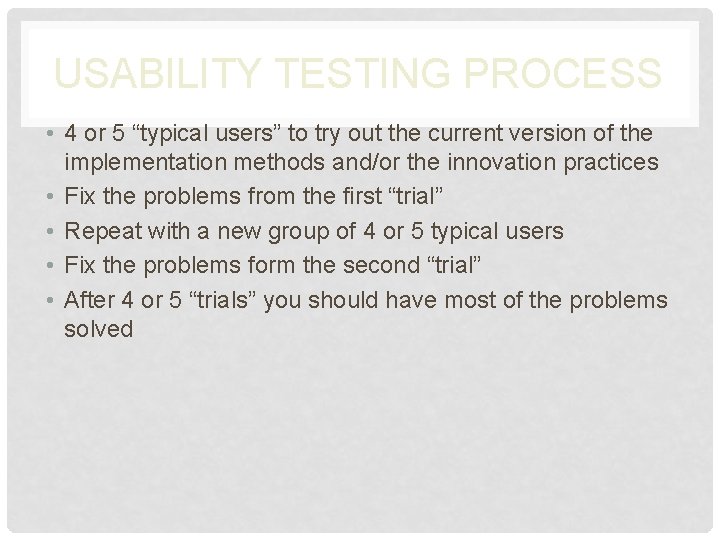 USABILITY TESTING PROCESS

• 4 or 5 “typical users” to try out the current version of the implementation methods and/or the innovation practices
• Fix the problems from the first “trial”
• Repeat with a new group of 4 or 5 typical users
• Fix the problems form the second “trial”
• After 4 or 5 “trials” you should have most of the problems solved